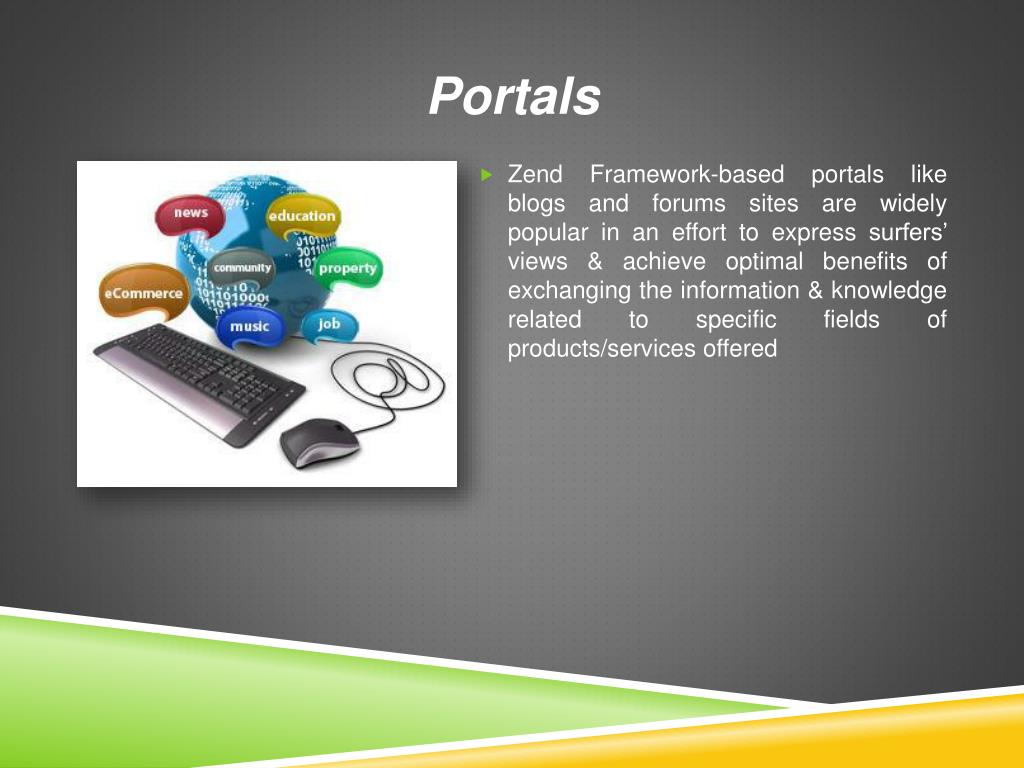 Portals

news
education
community
property
eCommerce
music
job

Zend Framework-based portals like blogs and forums sites are widely popular in an effort to express surfers' views & achieve optimal benefits of exchanging the information & knowledge related to specific fields of products/services offered